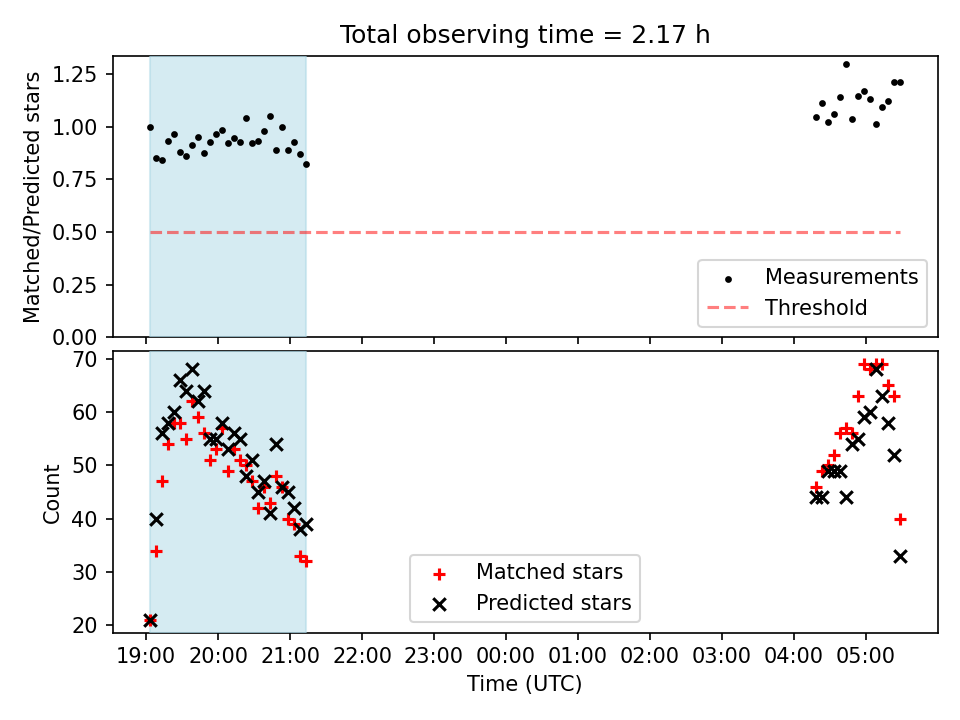 Total observing time = 2.17 h

Matched/Predicted stars

1.25
1.00
0.75
0.50
0.25
0.00

Measurements
Threshold

Count

70
60
50
40
30
20

Matched stars
Predicted stars

19:00 20:00 21:00 22:00 23:00 00:00 01:00 02:00 03:00 04:00 05:00

Time (UTC)